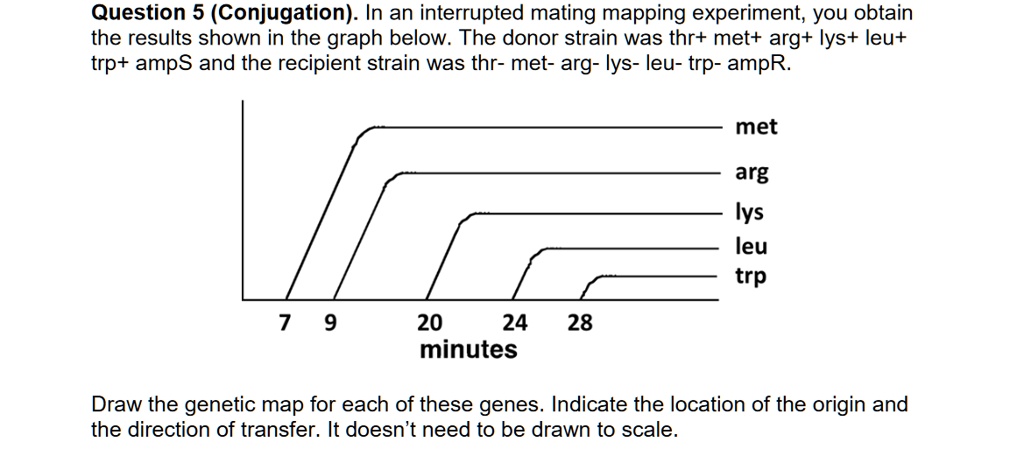 **Question 5 (Conjugation).** In an interrupted mating mapping experiment, you obtain the results shown in the graph below. The donor strain was thr+ met+ arg+ lys+ leu+ trp+ ampS and the recipient strain was thr- met- arg- lys- leu- trp- ampR.

met
arg
lys
leu
trp

7 9 20 24 28
minutes

Draw the genetic map for each of these genes. Indicate the location of the origin and the direction of transfer. It doesn't need to be drawn to scale.